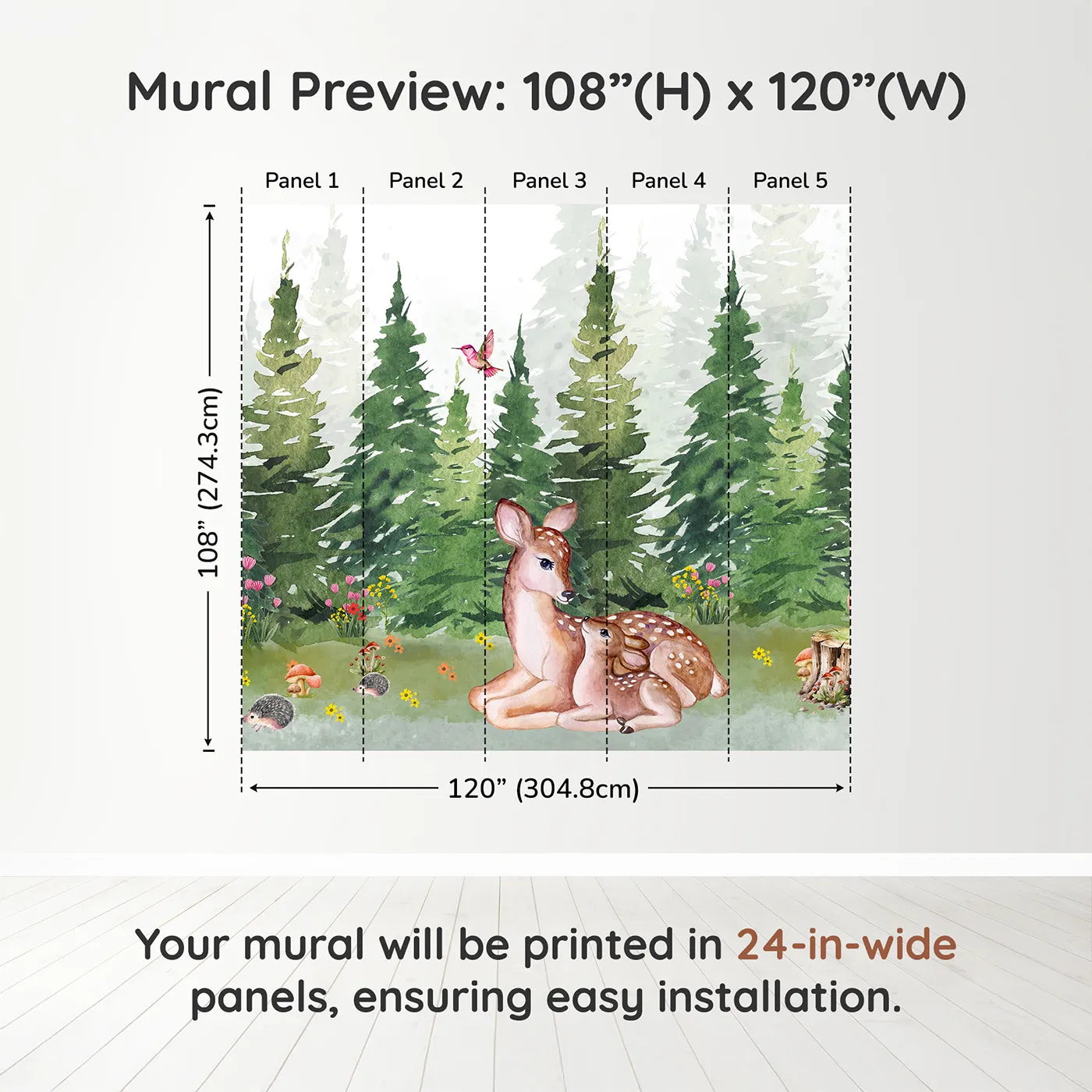 Mural Preview: 108”(H) x 120”(W)

Panel 1 Panel 2 Panel 3 Panel 4 Panel 5

108” (274.3cm)

120” (304.8cm)

Your mural will be printed in 24-in-wide panels, ensuring easy installation.